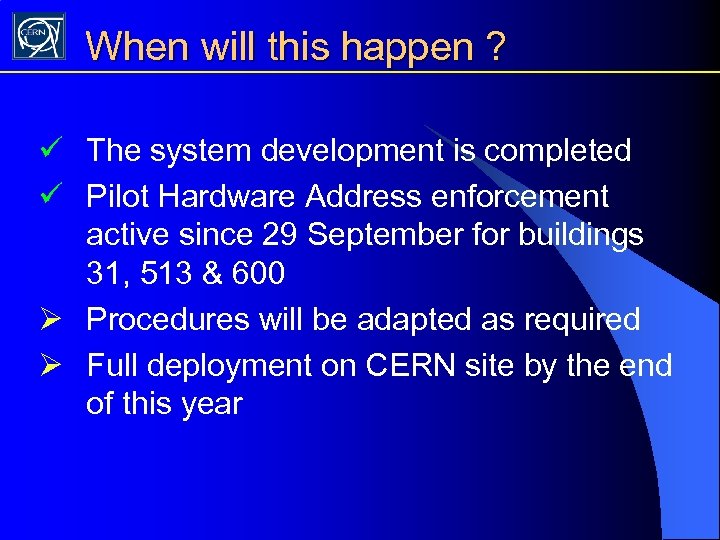 CERN

When will this happen ?

✓ The system development is completed

✓ Pilot Hardware Address enforcement active since 29 September for buildings 31, 513 & 600

➢ Procedures will be adapted as required

➢ Full deployment on CERN site by the end of this year